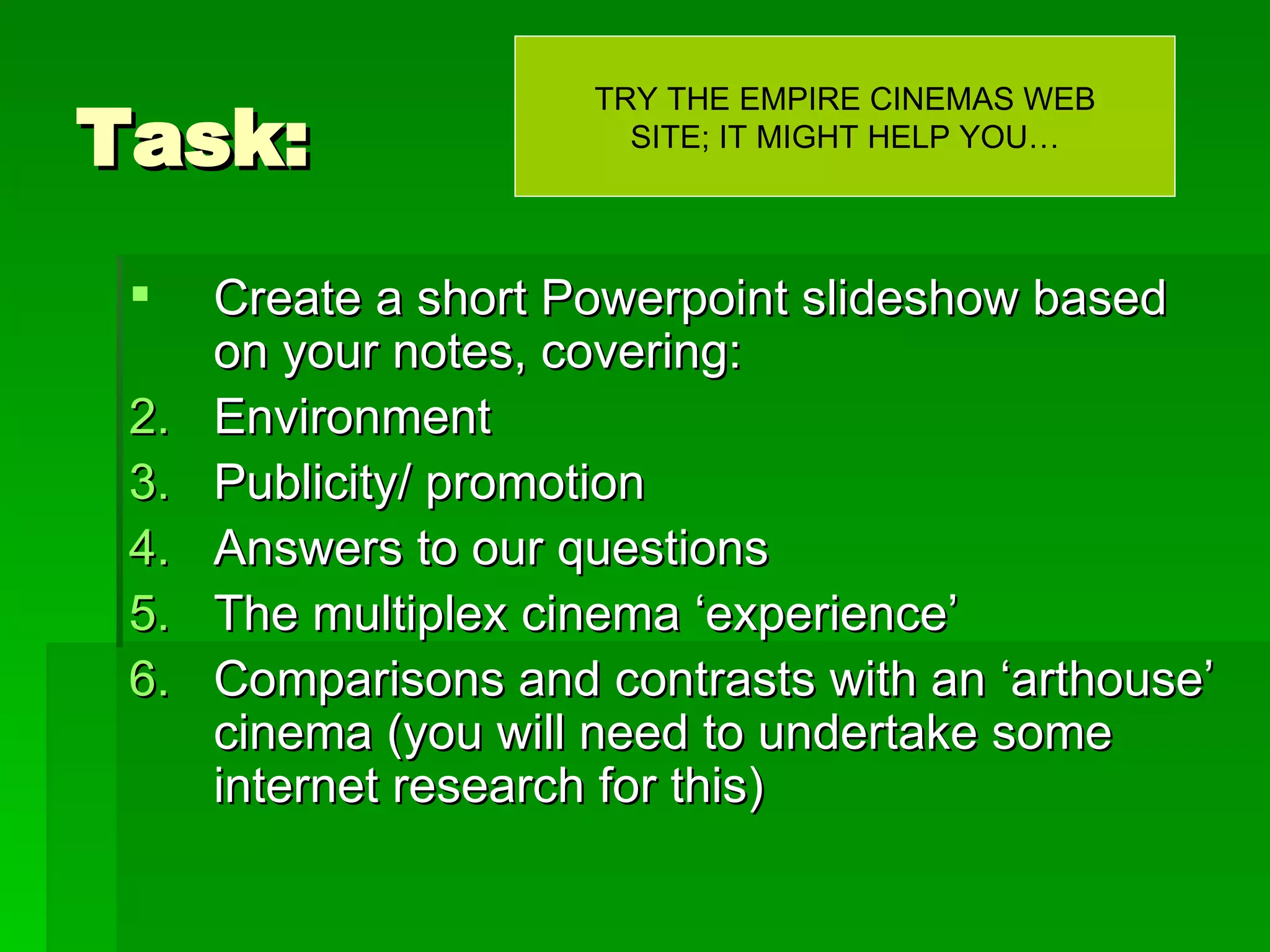 Task:

TRY THE EMPIRE CINEMAS WEB SITE; IT MIGHT HELP YOU…

▪ Create a short Powerpoint slideshow based on your notes, covering:
2. Environment
3. Publicity/ promotion
4. Answers to our questions
5. The multiplex cinema ‘experience’
6. Comparisons and contrasts with an ‘arthouse’ cinema (you will need to undertake some internet research for this)